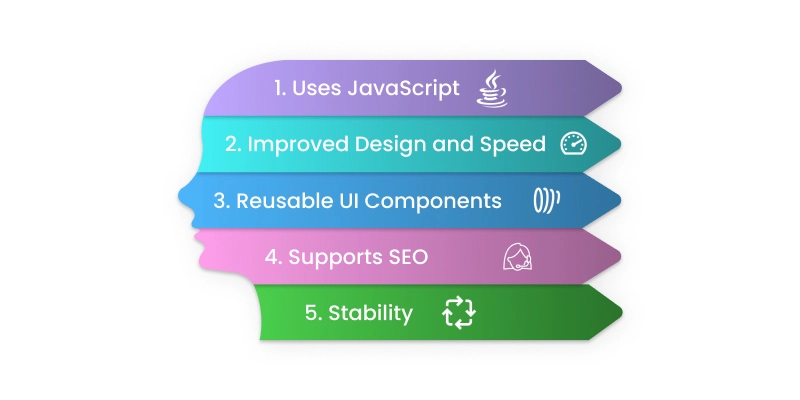 1. Uses JavaScript

2. Improved Design and Speed

3. Reusable UI Components

4. Supports SEO

5. Stability